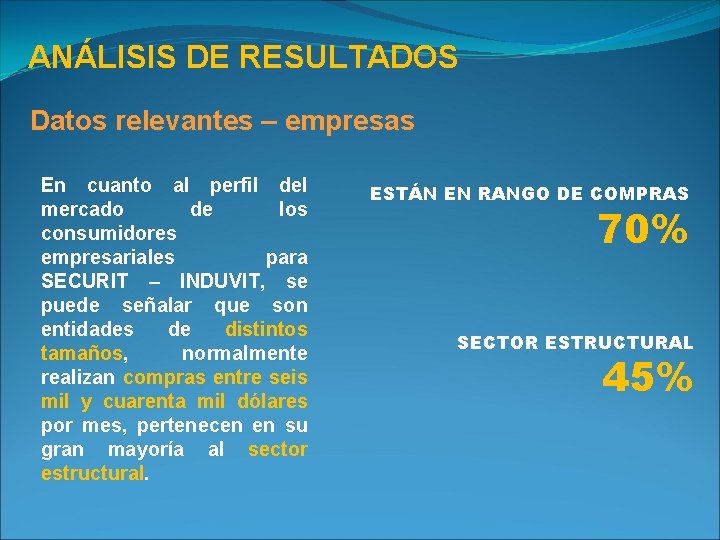 ANÁLISIS DE RESULTADOS

Datos relevantes – empresas

En cuanto al perfil del mercado de los consumidores empresariales para SECURIT – INDUVIT, se puede señalar que son entidades de distintos tamaños, normalmente realizan compras entre seis mil y cuarenta mil dólares por mes, pertenecen en su gran mayoría al sector estructural.

ESTÁN EN RANGO DE COMPRAS
70%

SECTOR ESTRUCTURAL
45%